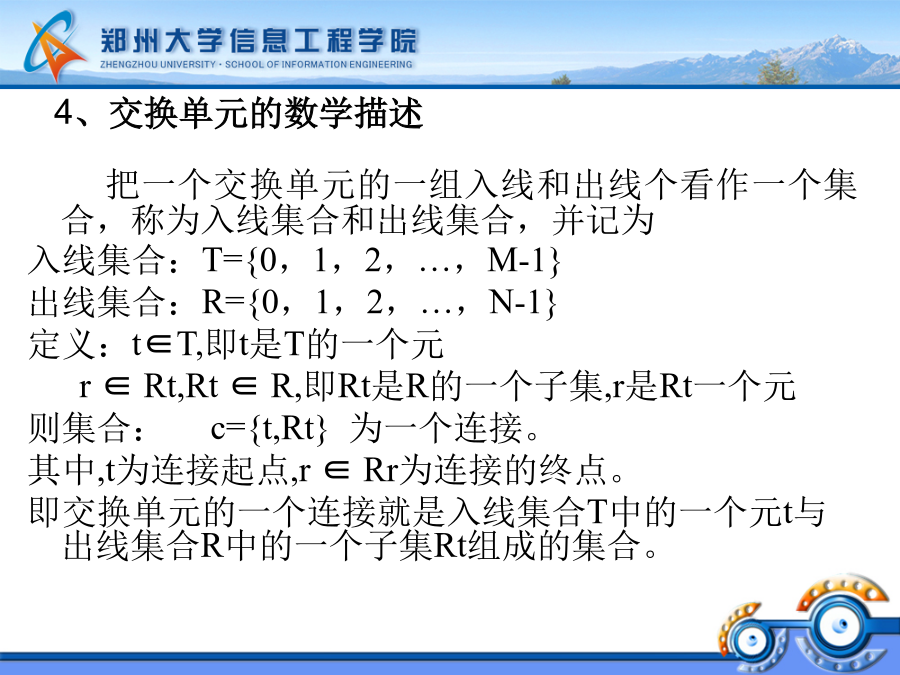 郑州大学信息工程学院
ZHENGZHOU UNIVERSITY · SCHOOL OF INFORMATION ENGINEERING

4、交换单元的数学描述

把一个交换单元的一组入线和出线个看作一个集合，称为入线集合和出线集合，并记为
入线集合：T={0，1，2，…，M-1}
出线集合：R={0，1，2，…，N-1}
定义：t∈T,即t是T的一个元
r ∈ Rt,Rt ∈ R,即Rt是R的一个子集,r是Rt一个元
则集合： c={t,Rt} 为一个连接。
其中,t为连接起点,r ∈ Rr为连接的终点。
即交换单元的一个连接就是入线集合T中的一个元t与出线集合R中的一个子集Rt组成的集合。